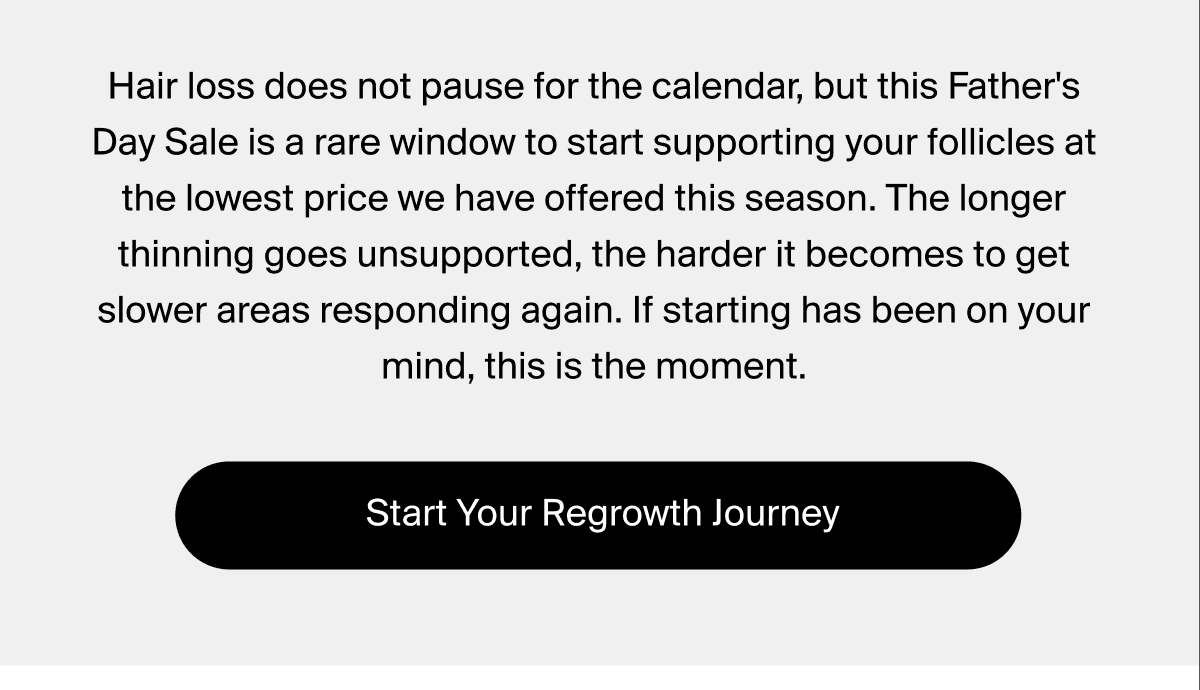 Hair loss does not pause for the calendar, but this Father's Day Sale is a rare window to start supporting your follicles at the lowest price we have offered this season. The longer thinning goes unsupported, the harder it becomes to get slower areas responding again. If starting has been on your mind, this is the moment.

Start Your Regrowth Journey